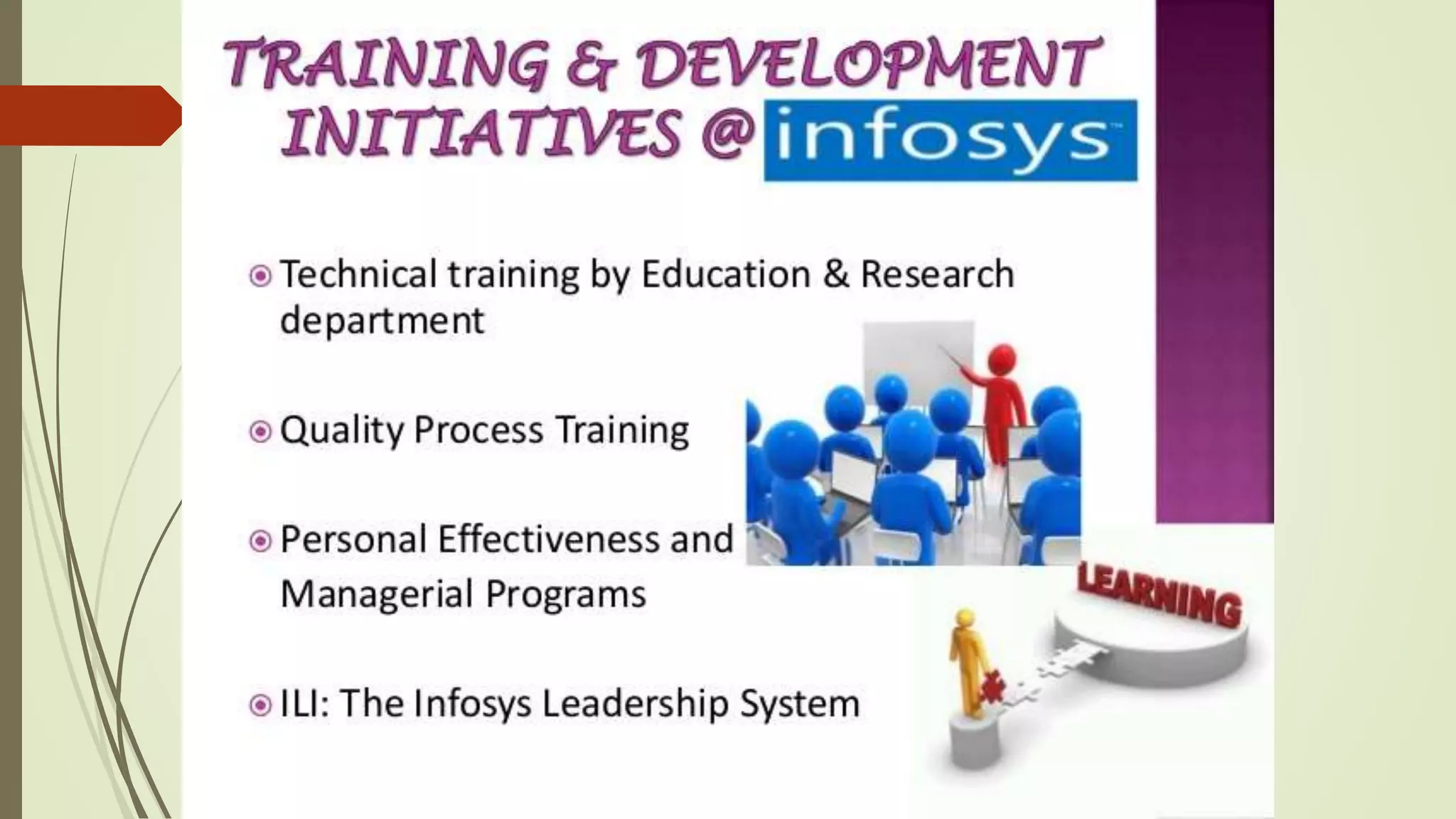 TRAINING & DEVELOPMENT INITIATIVES @ infosys

Technical training by Education & Research department

Quality Process Training

Personal Effectiveness and Managerial Programs

ILI: The Infosys Leadership System

LEARNING